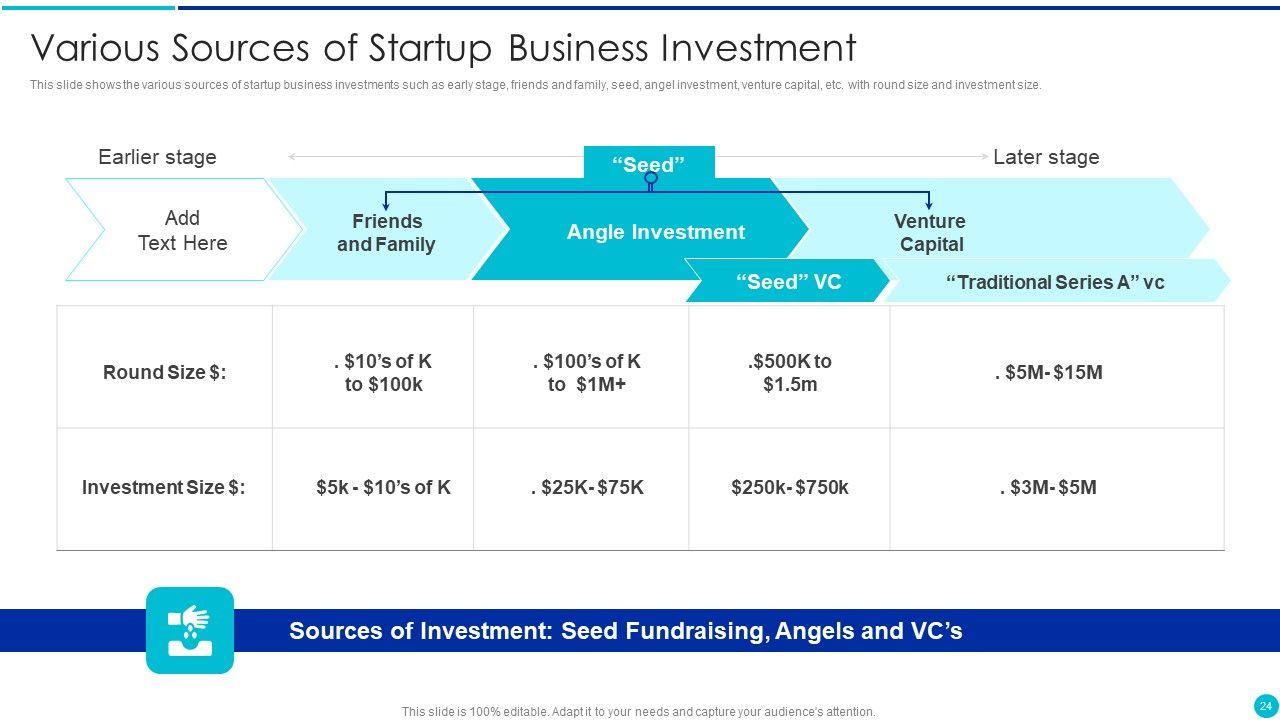 Various Sources of Startup Business Investment

This slide shows the various sources of startup business investments such as early stage, friends and family, seed, angel investment, venture capital, etc. with round size and investment size.

Earlier stage

"Seed"

Later stage

Add Text Here

Friends and Family

Angle Investment

Venture Capital

"Seed" VC

"Traditional Series A" vc

| Round Size $: | . $10's of K to $100k | . $100's of K to $1M+ | .$500K to $1.5m | . $5M- $15M |
|---|---|---|---|---|
| Investment Size $: | $5k - $10's of K | . $25K- $75K | $250k- $750k | . $3M- $5M |

Sources of Investment: Seed Fundraising, Angels and VC's

This slide is 100% editable. Adapt it to your needs and capture your audience's attention.

24